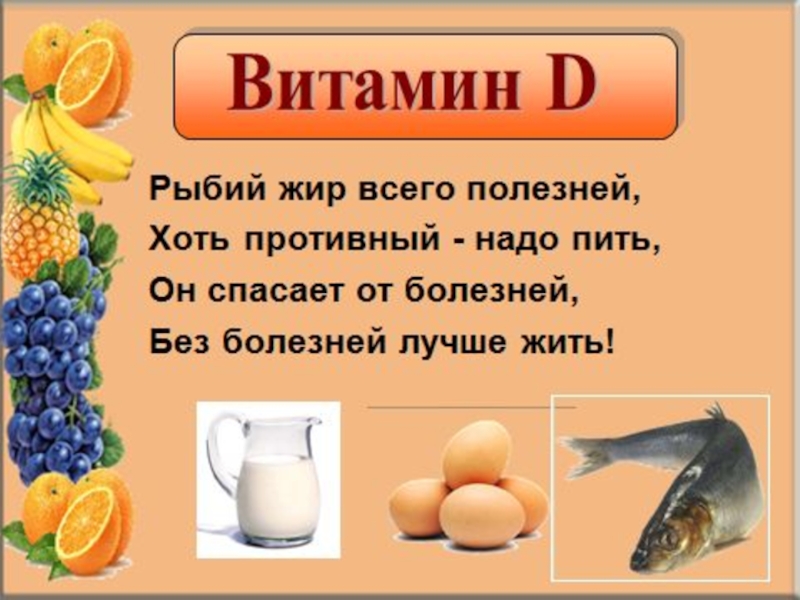 Витамин D

Рыбий жир всего полезней,
Хоть противный - надо пить,
Он спасает от болезней,
Без болезней лучше жить!